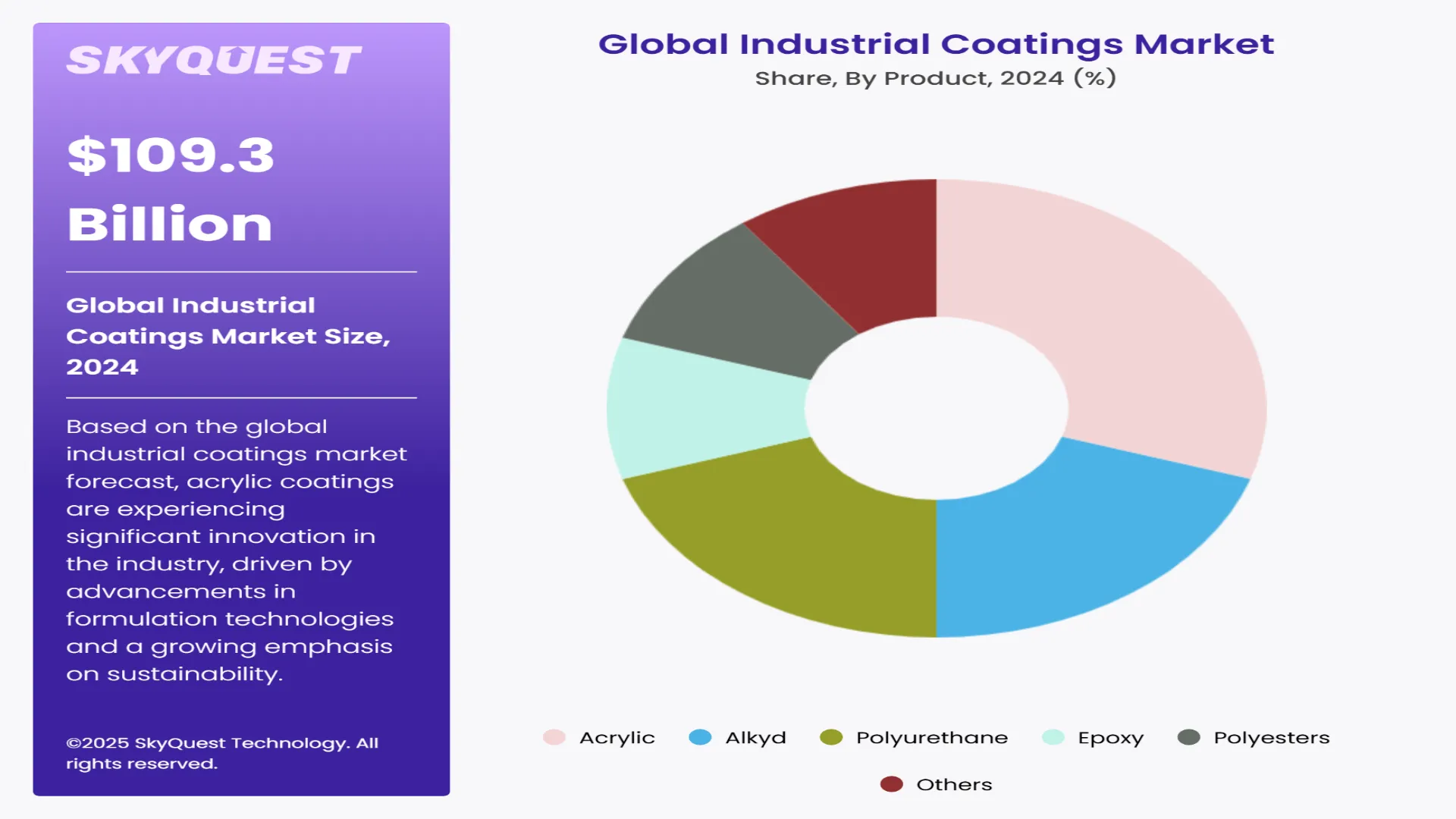 SKYQUEST

$109.3 Billion

Global Industrial Coatings Market Size, 2024

Based on the global industrial coatings market forecast, acrylic coatings are experiencing significant innovation in the industry, driven by advancements in formulation technologies and a growing emphasis on sustainability.

©2025 SkyQuest Technology. All rights reserved.

Global Industrial Coatings Market
Share, By Product, 2024 (%)

Acrylic
Alkyd
Polyurethane
Epoxy
Polyesters
Others